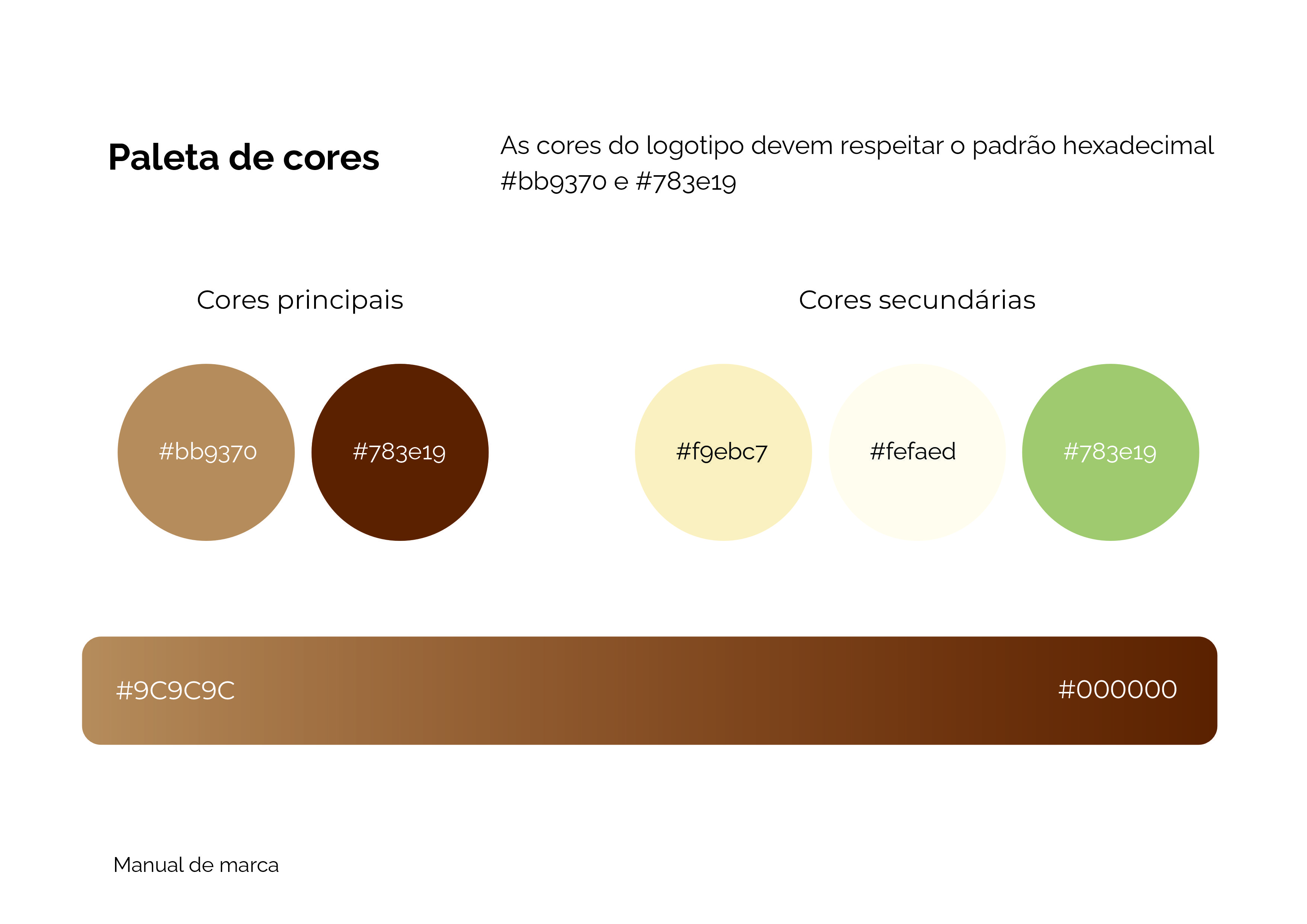 Paleta de cores

As cores do logotipo devem respeitar o padrão hexadecimal #bb9370 e #783e19

Cores principais

#bb9370

#783e19

Cores secundárias

#f9ebc7

#fefaed

#783e19

#9C9C9C

#000000

Manual de marca